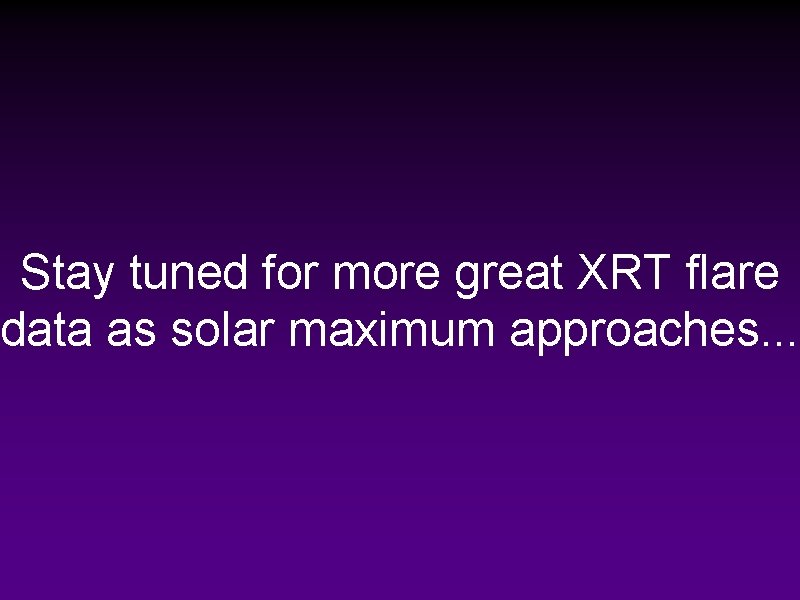 Stay tuned for more great XRT flare data as solar maximum approaches...